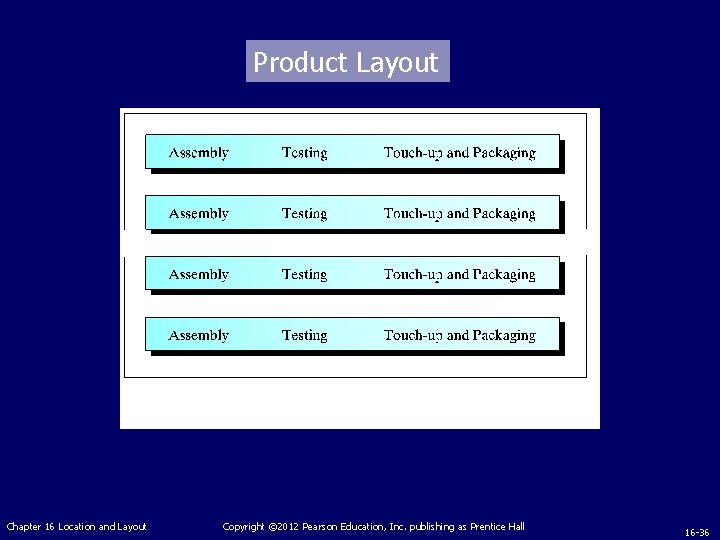 Product Layout

Assembly Testing Touch-up and Packaging

Assembly Testing Touch-up and Packaging

Assembly Testing Touch-up and Packaging

Assembly Testing Touch-up and Packaging

Chapter 16 Location and Layout Copyright ©2012 Pearson Education, Inc. publishing as Prentice Hall 16-36